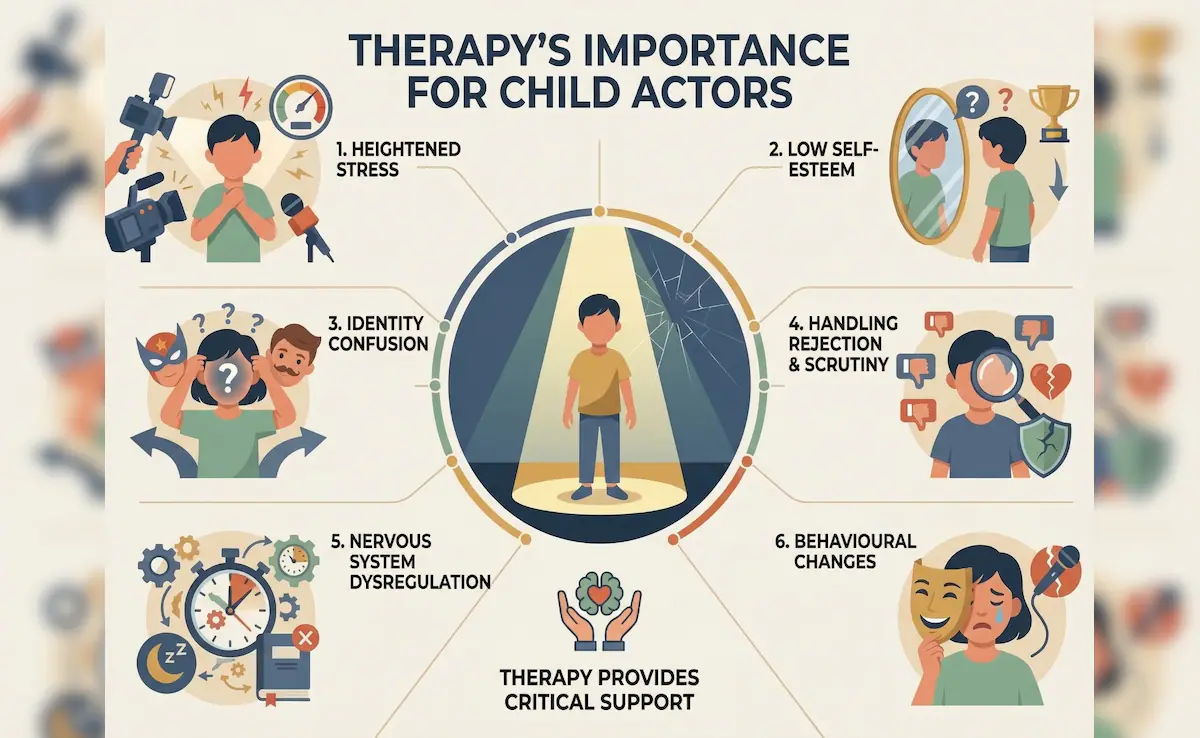 THERAPY'S IMPORTANCE FOR CHILD ACTORS

1. HEIGHTENED STRESS

2. LOW SELF-ESTEEM

3. IDENTITY CONFUSION

4. HANDLING REJECTION & SCRUTINY

5. NERVOUS SYSTEM DYSREGULATION

6. BEHAVIOURAL CHANGES

THERAPY PROVIDES CRITICAL SUPPORT